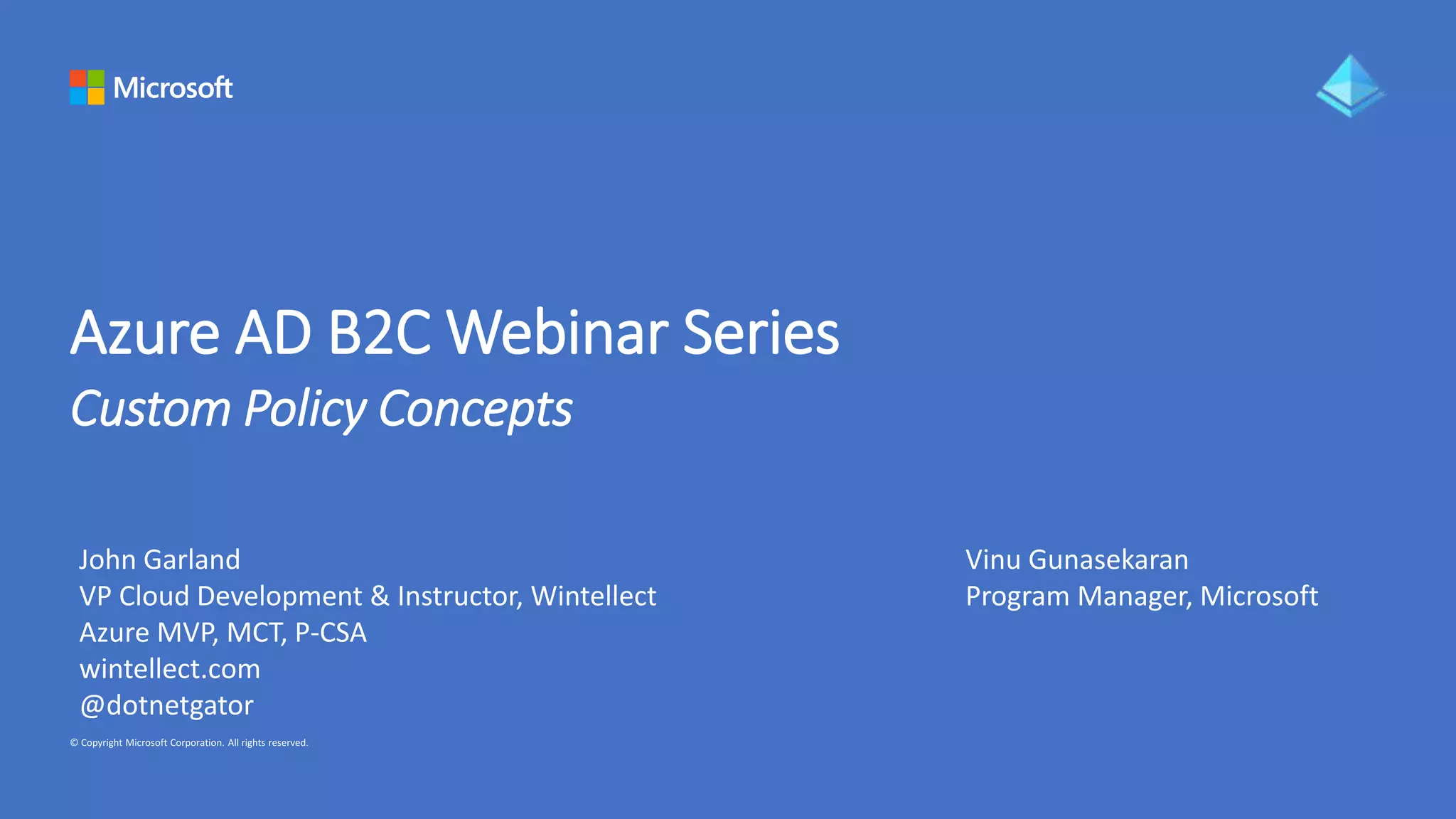 Microsoft

Azure AD B2C Webinar Series

Custom Policy Concepts

John Garland
VP Cloud Development & Instructor, Wintellect
Azure MVP, MCT, P-CSA
wintellect.com
@dotnetgator

Vinu Gunasekaran
Program Manager, Microsoft

© Copyright Microsoft Corporation. All rights reserved.